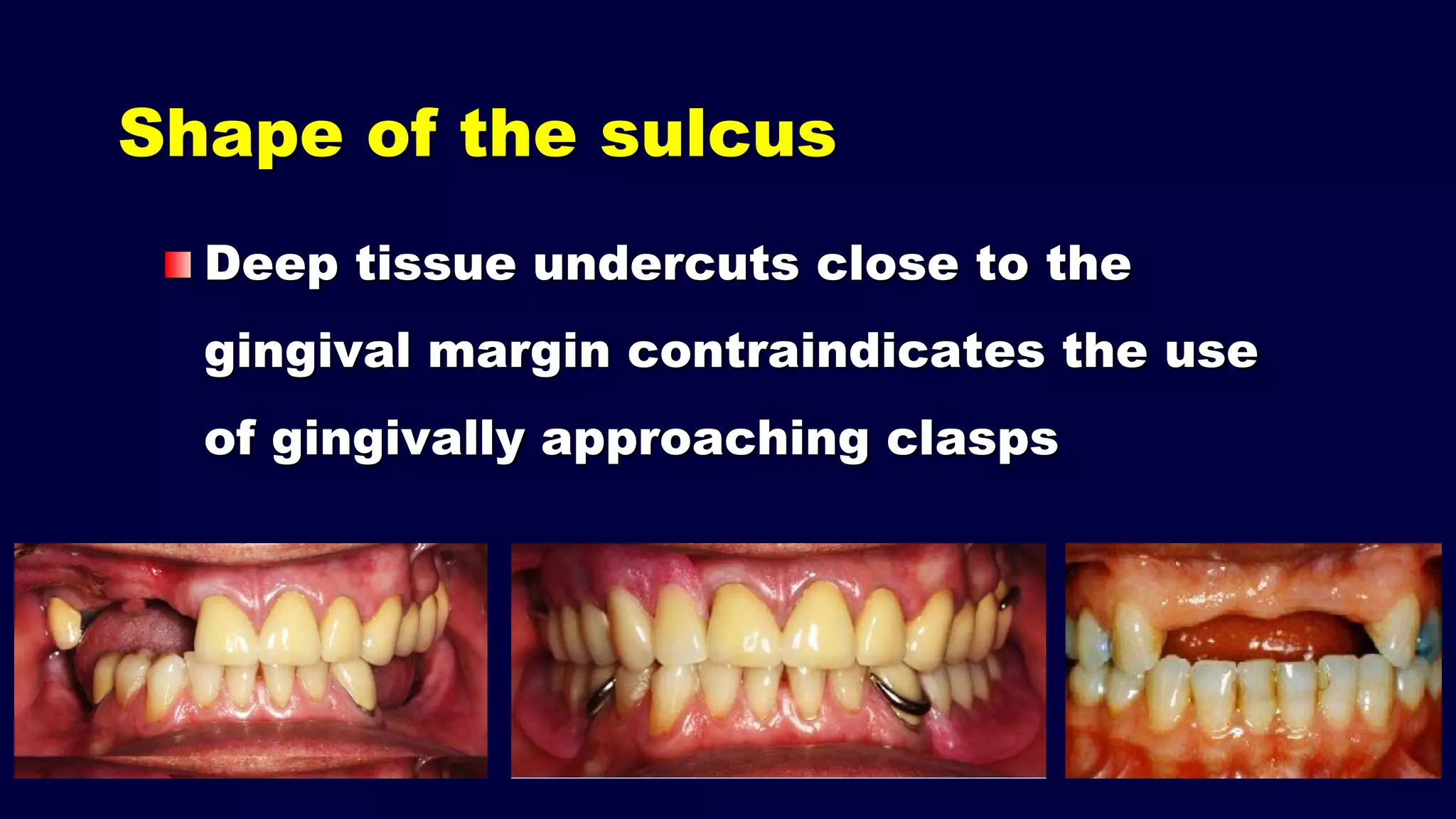 Shape of the sulcus

Deep tissue undercuts close to the gingival margin contraindicates the use of gingivally approaching clasps